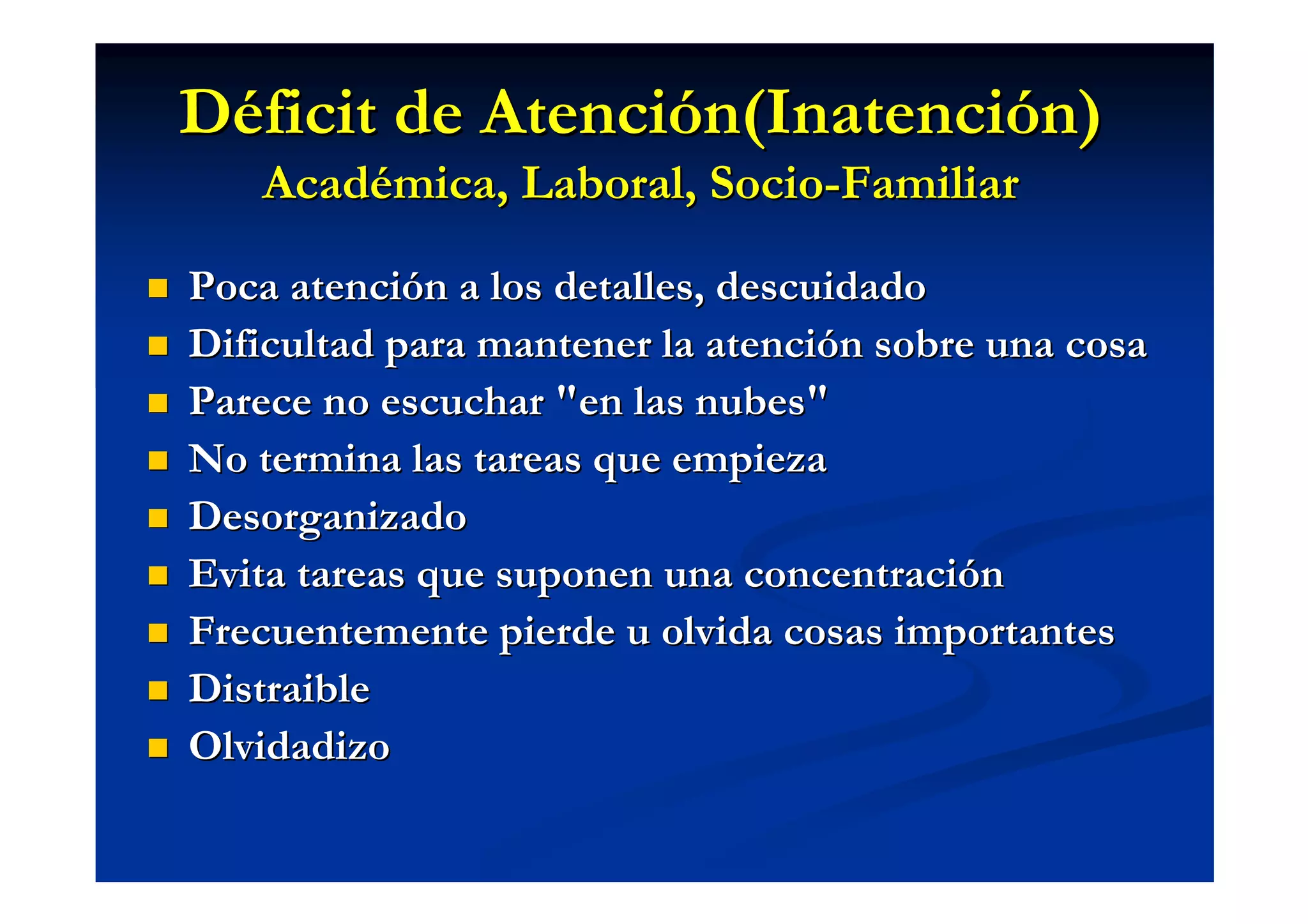 Déficit de Atención(Inatención)
Académica, Laboral, Socio-Familiar

- Poca atención a los detalles, descuidado
- Dificultad para mantener la atención sobre una cosa
- Parece no escuchar "en las nubes"
- No termina las tareas que empieza
- Desorganizado
- Evita tareas que suponen una concentración
- Frecuentemente pierde u olvida cosas importantes
- Distraible
- Olvidadizo